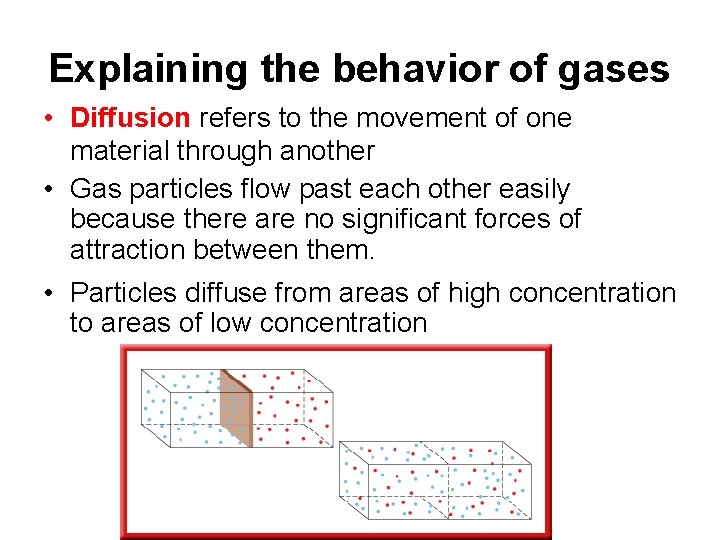 Explaining the behavior of gases

• Diffusion refers to the movement of one material through another

• Gas particles flow past each other easily because there are no significant forces of attraction between them.

• Particles diffuse from areas of high concentration to areas of low concentration